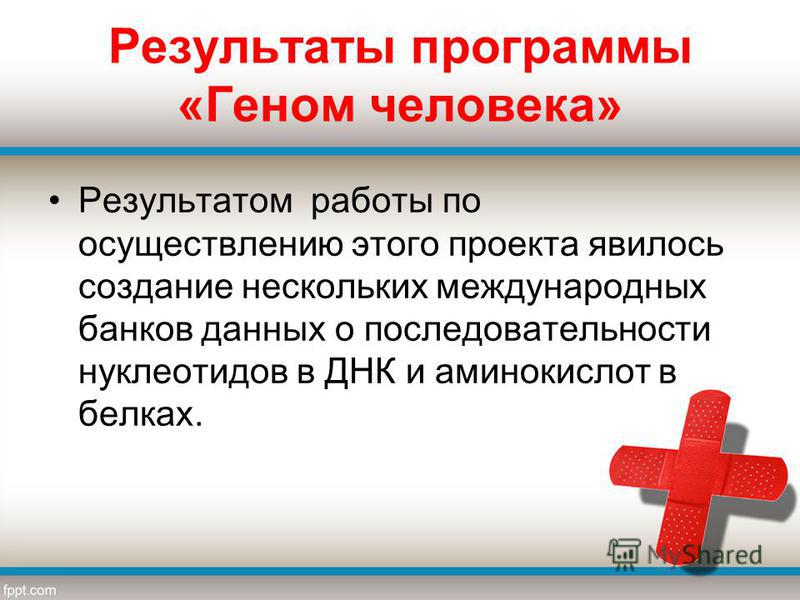 Результаты программы «Геном человека»

• Результатом работы по осуществлению этого проекта явилось создание нескольких международных банков данных о последовательности нуклеотидов в ДНК и аминокислот в белках.

MyShared

fppt.com